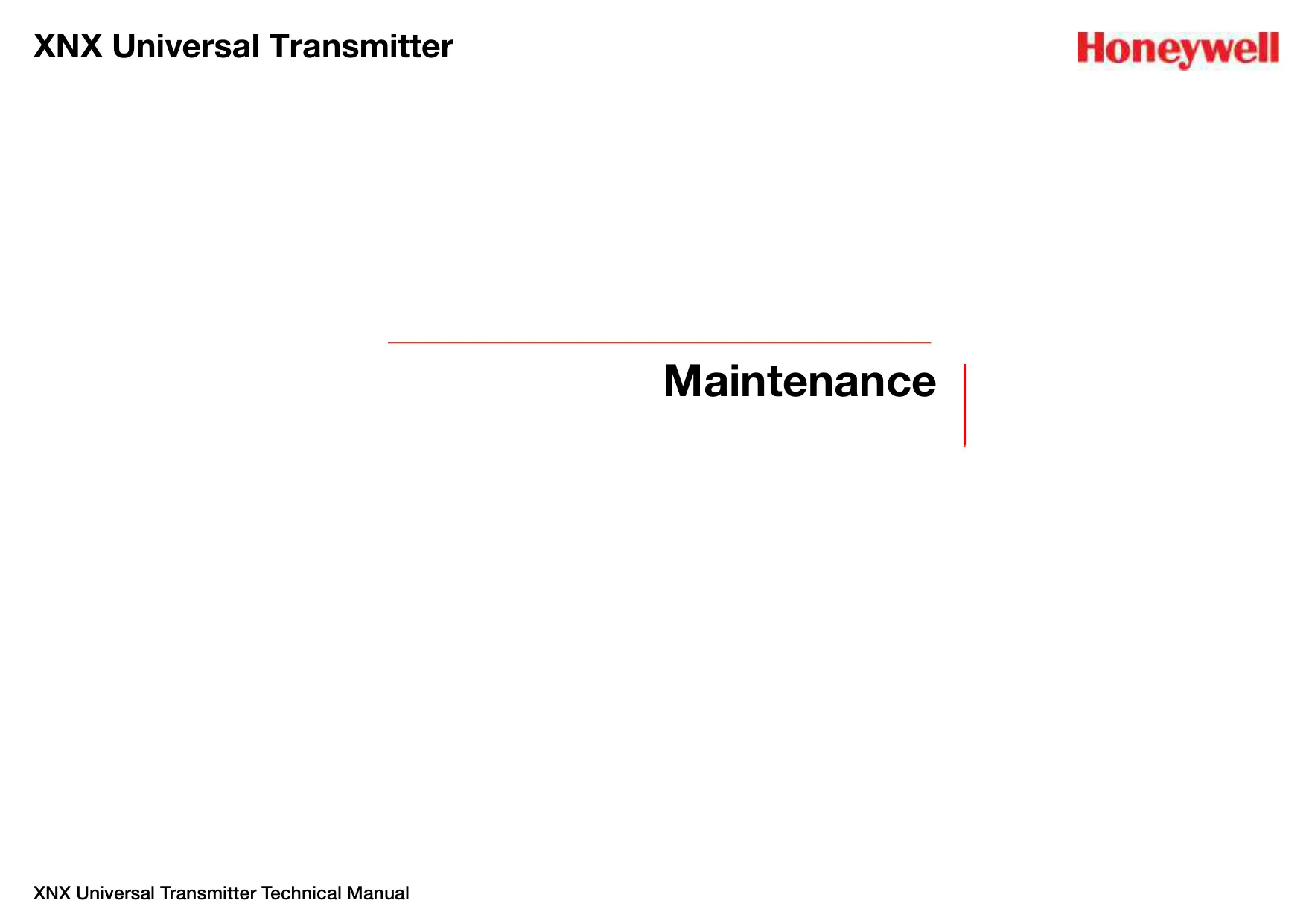 XNX Universal Transmitter

Honeywell

Maintenance

XNX Universal Transmitter Technical Manual